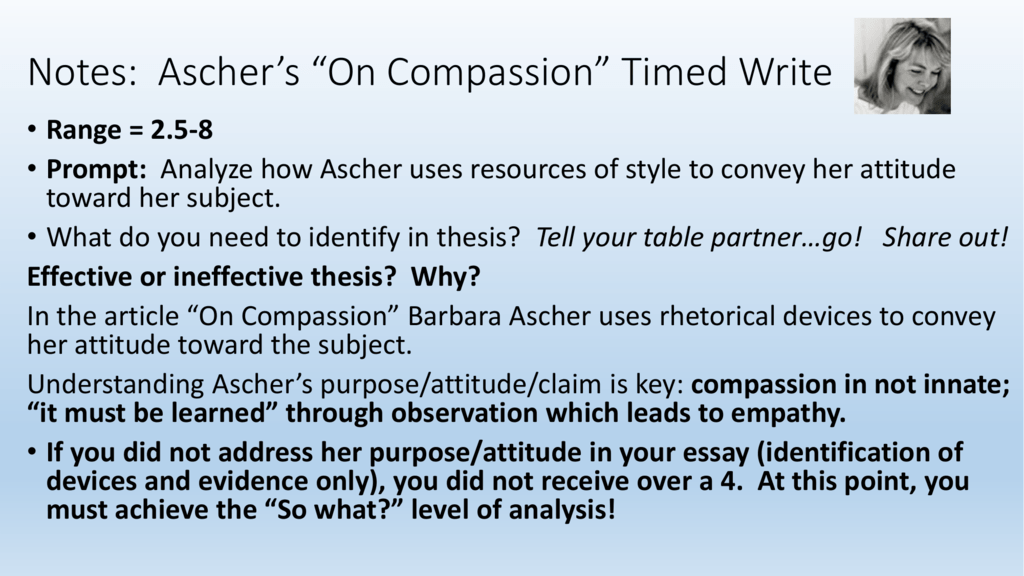 Notes: Ascher's "On Compassion" Timed Write

• Range = 2.5-8

• Prompt: Analyze how Ascher uses resources of style to convey her attitude toward her subject.

• What do you need to identify in thesis? Tell your table partner…go! Share out!

Effective or ineffective thesis? Why?

In the article "On Compassion" Barbara Ascher uses rhetorical devices to convey her attitude toward the subject.

Understanding Ascher's purpose/attitude/claim is key: compassion in not innate; "it must be learned" through observation which leads to empathy.

• If you did not address her purpose/attitude in your essay (identification of devices and evidence only), you did not receive over a 4. At this point, you must achieve the "So what?" level of analysis!